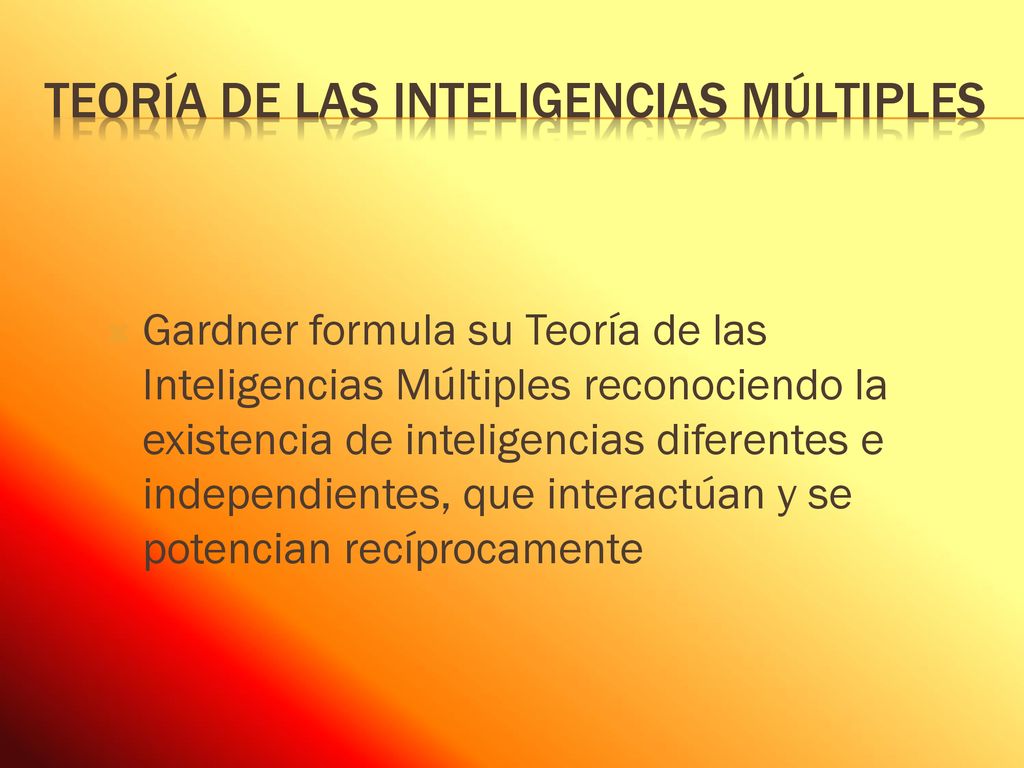 TEORÍA DE LAS INTELIGENCIAS MÚLTIPLES

Gardner formula su Teoría de las Inteligencias Múltiples reconociendo la existencia de inteligencias diferentes e independientes, que interactúan y se potencian recíprocamente